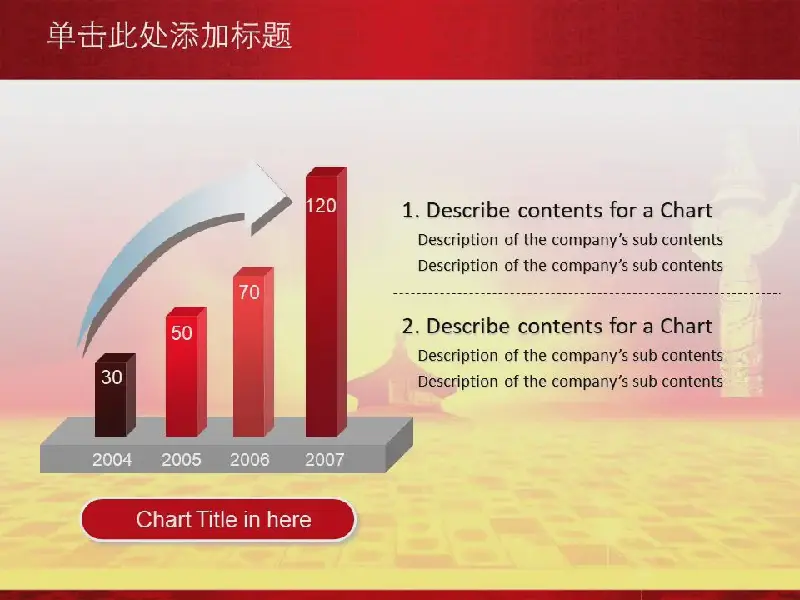 单击此处添加标题

30
50
70
120
2004
2005
2006
2007

Chart Title in here

1. Describe contents for a Chart
Description of the company's sub contents
Description of the company's sub contents

2. Describe contents for a Chart
Description of the company's sub contents
Description of the company's sub contents